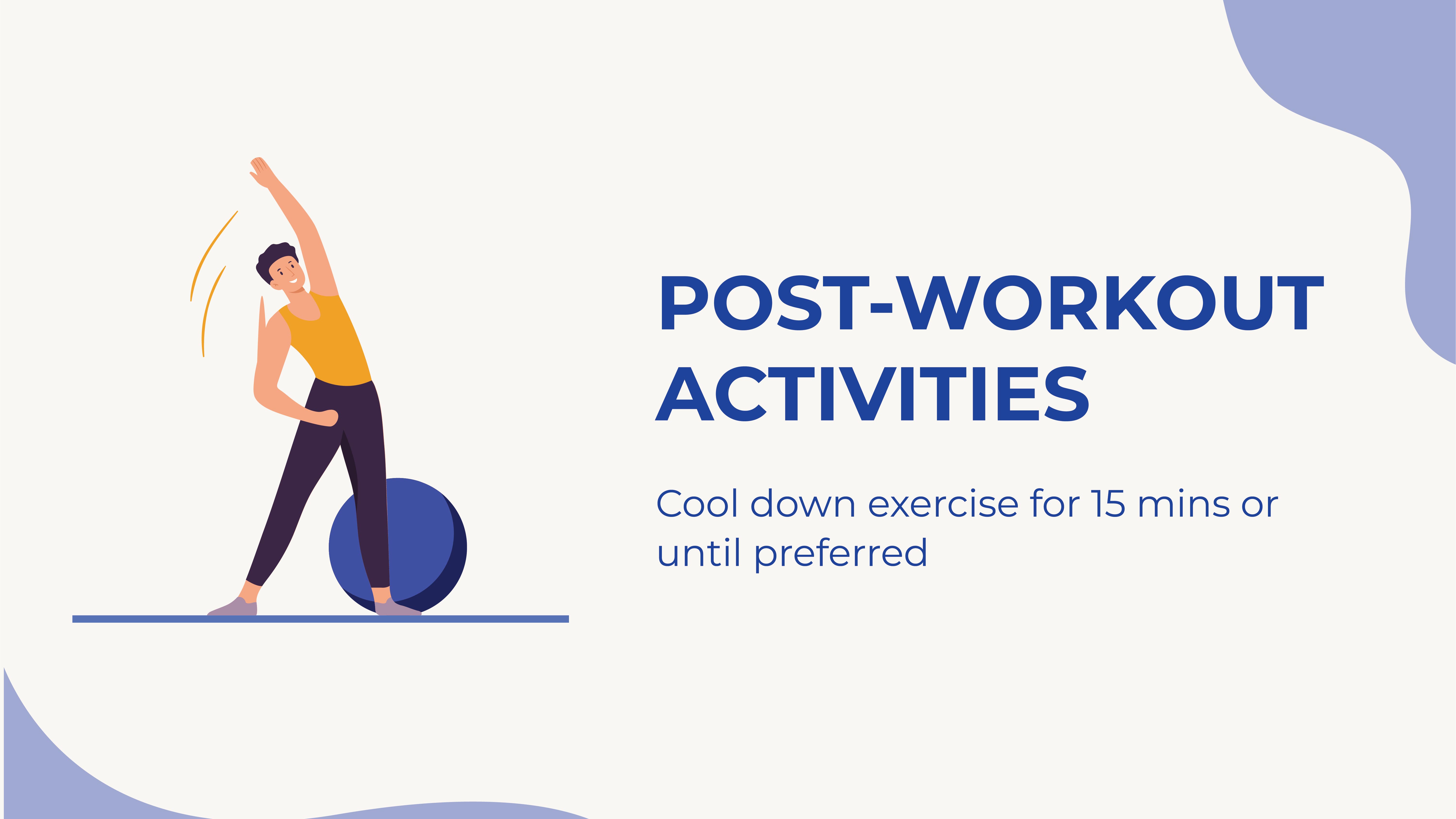 POST-WORKOUT ACTIVITIES

Cool down exercise for 15 mins or until preferred